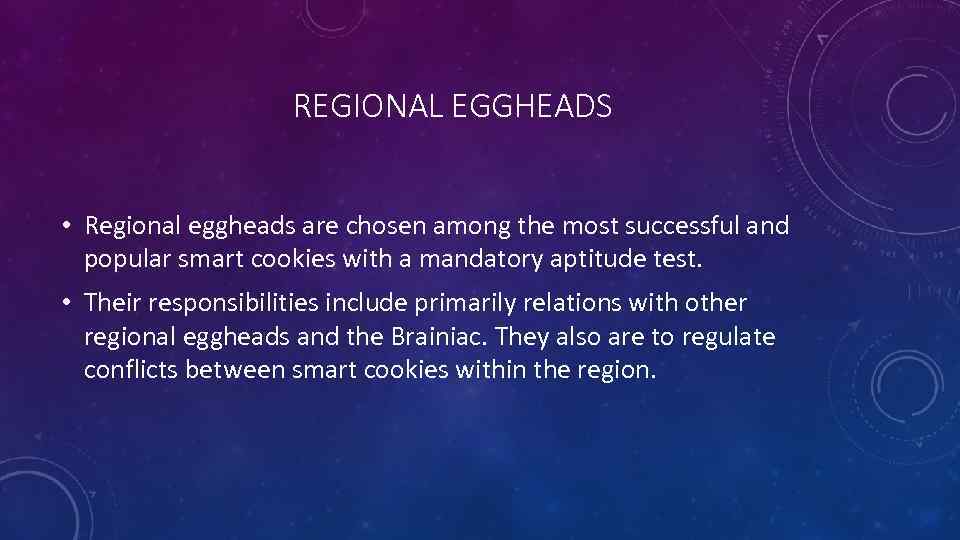 REGIONAL EGGHEADS

• Regional eggheads are chosen among the most successful and popular smart cookies with a mandatory aptitude test.

• Their responsibilities include primarily relations with other regional eggheads and the Brainiac. They also are to regulate conflicts between smart cookies within the region.